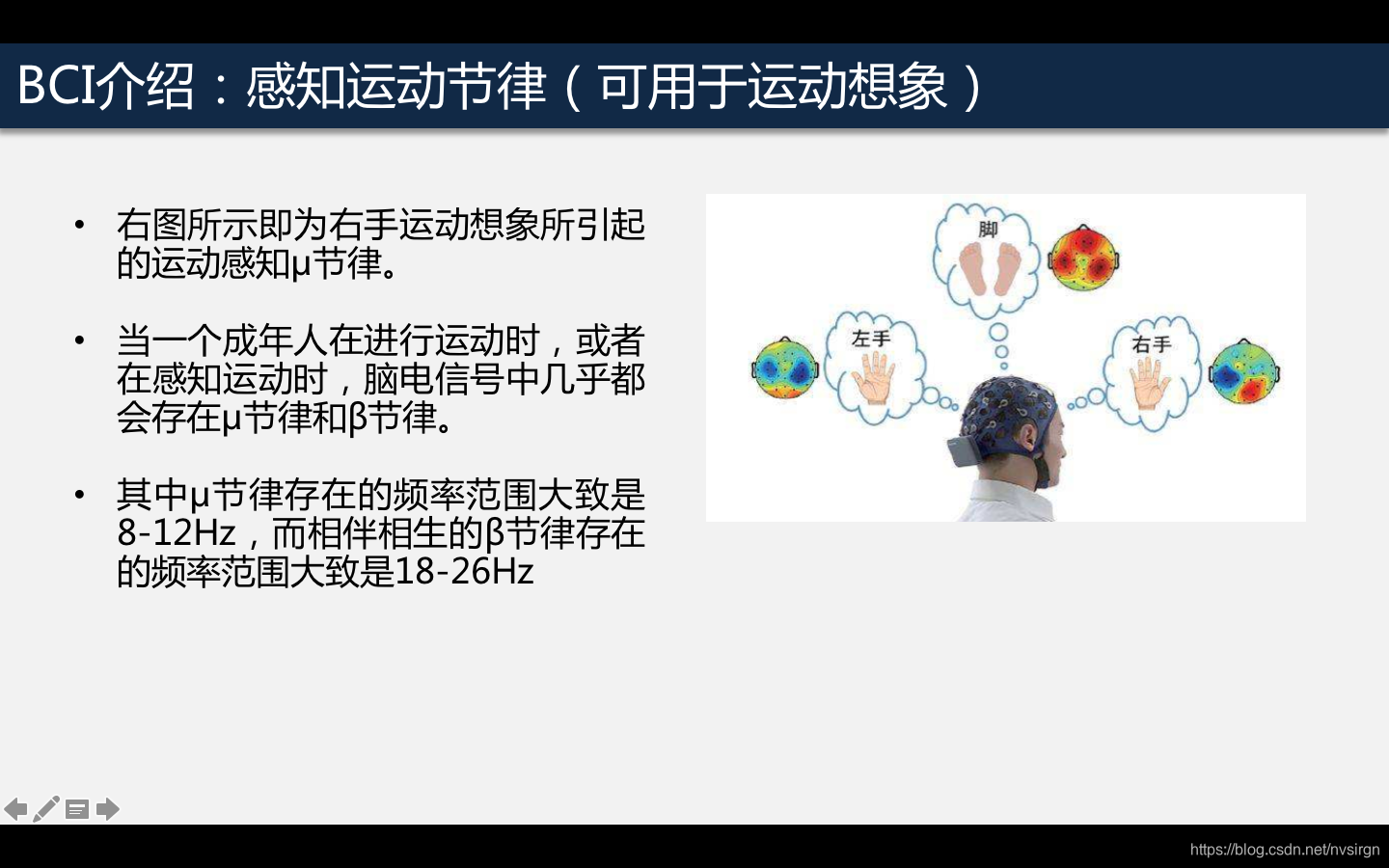 BCI介绍：感知运动节律（可用于运动想象）

• 右图所示即为右手运动想象所引起的运动感知μ节律。

• 当一个成年人在进行运动时，或者在感知运动时，脑电信号中几乎都会存在μ节律和β节律。

• 其中μ节律存在的频率范围大致是8-12Hz，而相伴相生的β节律存在的频率范围大致是18-26Hz

脚

左手

右手

https://blog.csdn.net/nvsirgn